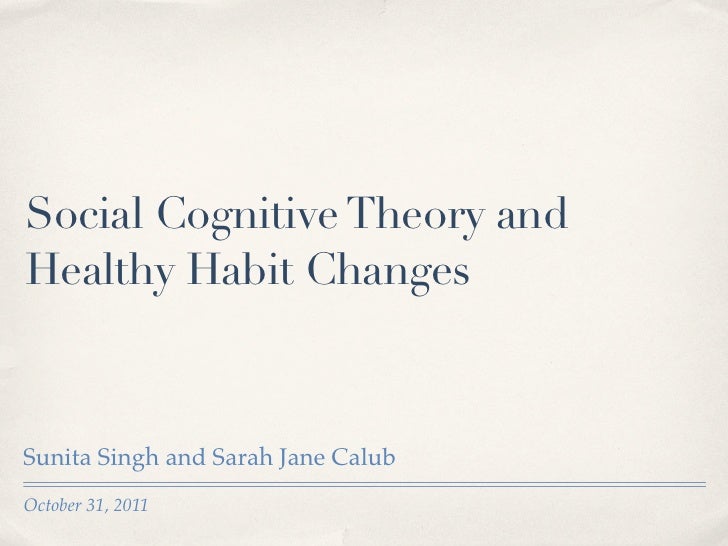 Social Cognitive Theory and Healthy Habit Changes

Sunita Singh and Sarah Jane Calub

October 31, 2011